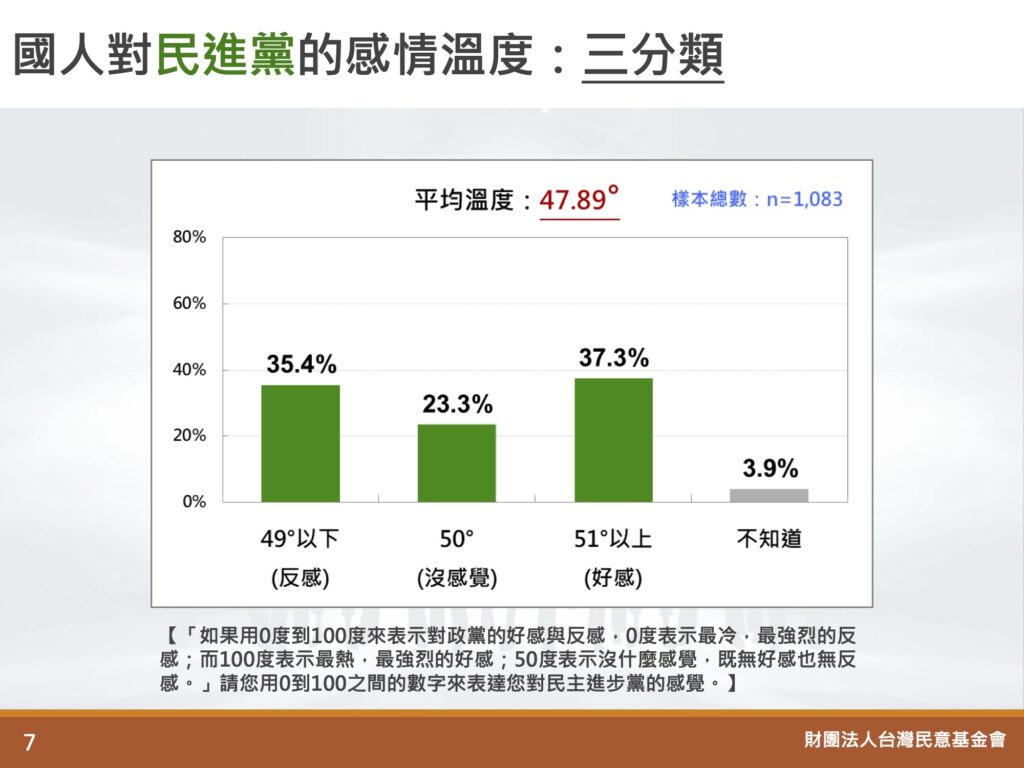 國人對民進黨的感情溫度：三分類

平均溫度：47.89°

樣本總數：n=1,083

80%
60%
40%
20%
0%

35.4%
23.3%
37.3%
3.9%

49°以下
(反感)

50°
(沒感覺)

51°以上
(好感)

不知道

【「如果用0度到100度來表示對政黨的好感與反感，0度表示最冷，最強烈的反感；而100度表示最熱，最強烈的好感；50度表示沒什麼感覺，既無好感也無反感。」請您用0到100之間的數字來表達您對民主進步黨的感覺。】

7

財團法人台灣民意基金會